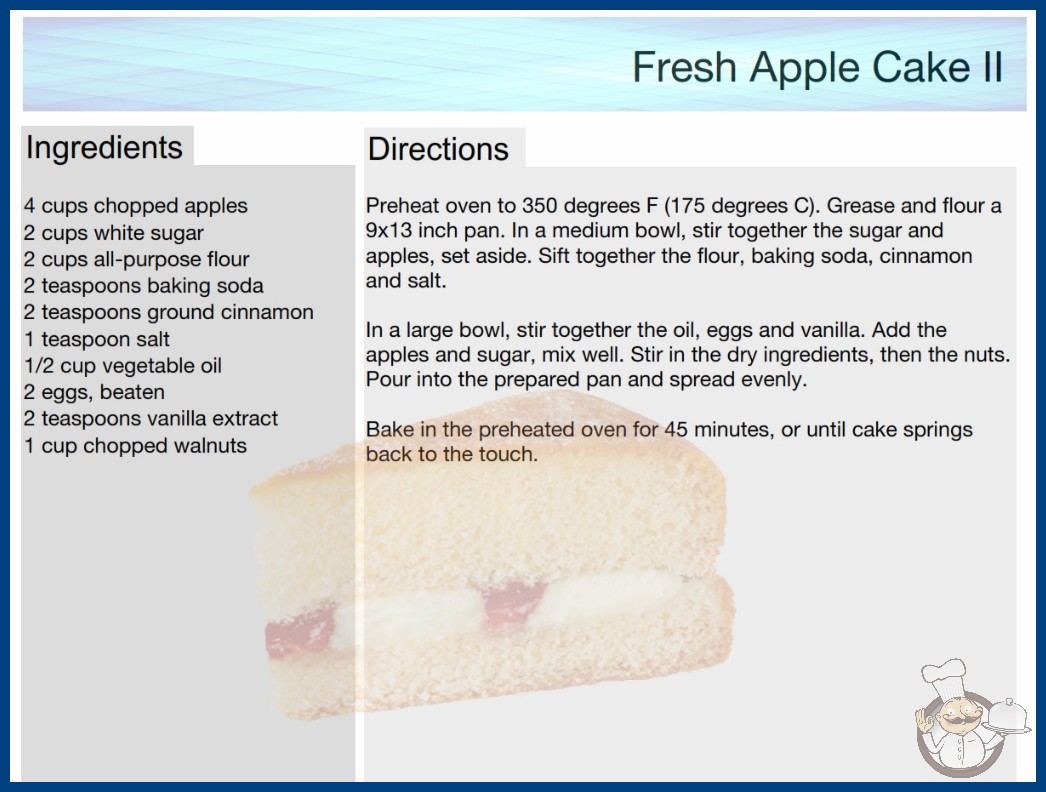 Fresh Apple Cake II

Ingredients

4 cups chopped apples
2 cups white sugar
2 cups all-purpose flour
2 teaspoons baking soda
2 teaspoons ground cinnamon
1 teaspoon salt
1/2 cup vegetable oil
2 eggs, beaten
2 teaspoons vanilla extract
1 cup chopped walnuts

Directions

Preheat oven to 350 degrees F (175 degrees C). Grease and flour a 9x13 inch pan. In a medium bowl, stir together the sugar and apples, set aside. Sift together the flour, baking soda, cinnamon and salt.

In a large bowl, stir together the oil, eggs and vanilla. Add the apples and sugar, mix well. Stir in the dry ingredients, then the nuts. Pour into the prepared pan and spread evenly.

Bake in the preheated oven for 45 minutes, or until cake springs back to the touch.